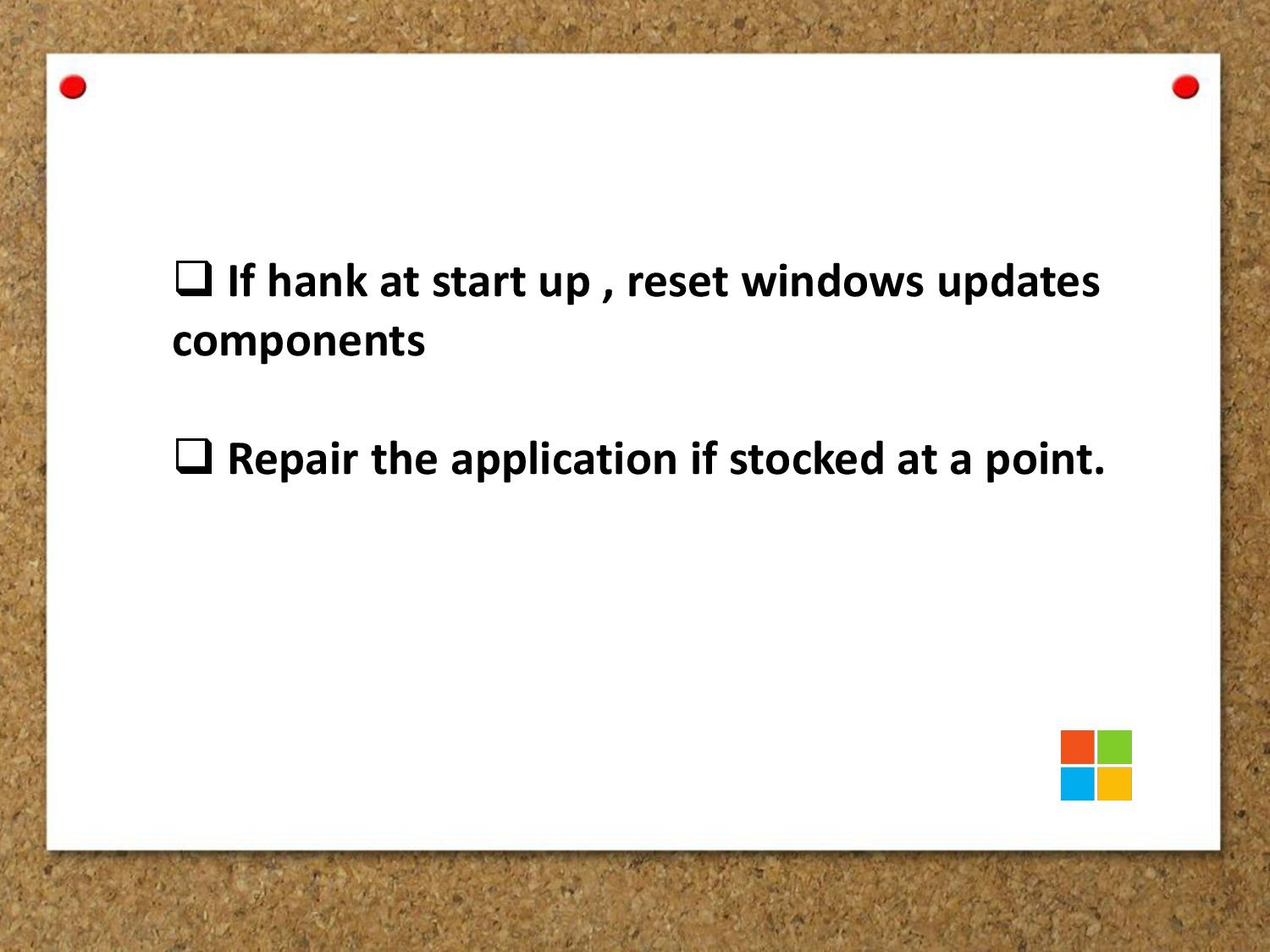 ❑ If hank at start up , reset windows updates components

❑ Repair the application if stocked at a point.